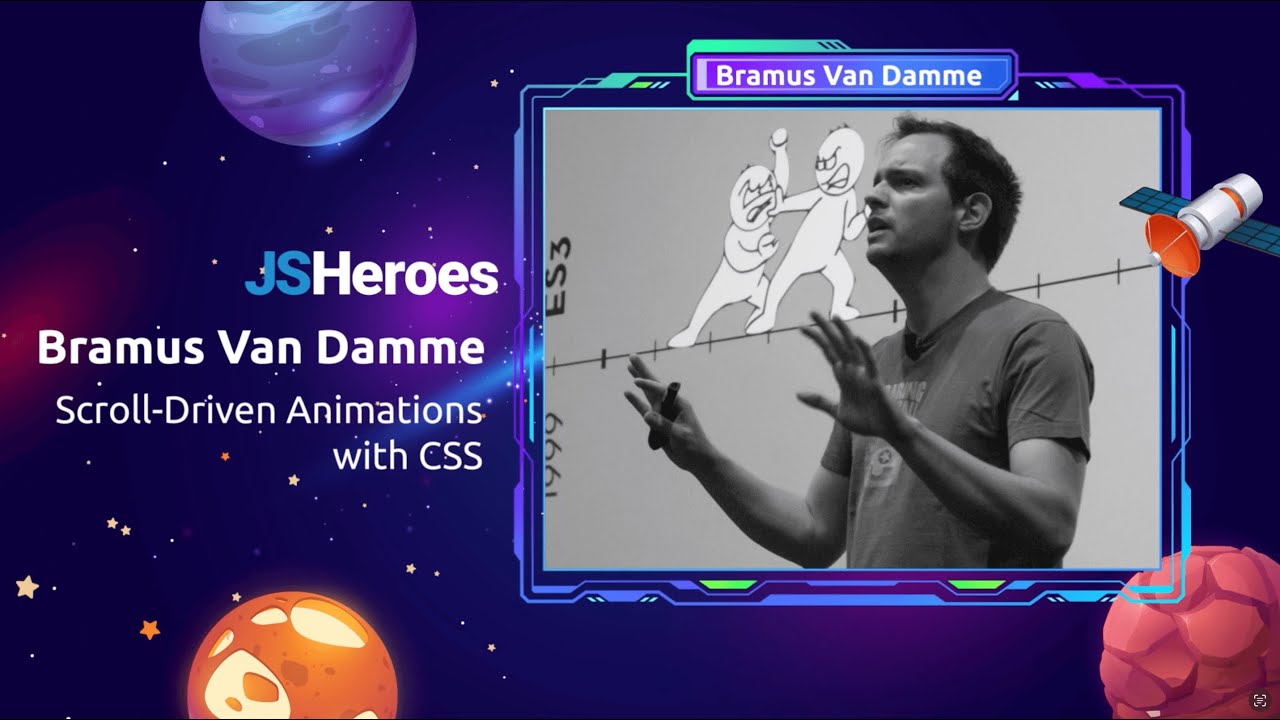 Bramus Van Damme

JSHeroes

Bramus Van Damme

Scroll-Driven Animations with CSS

ES3

1999